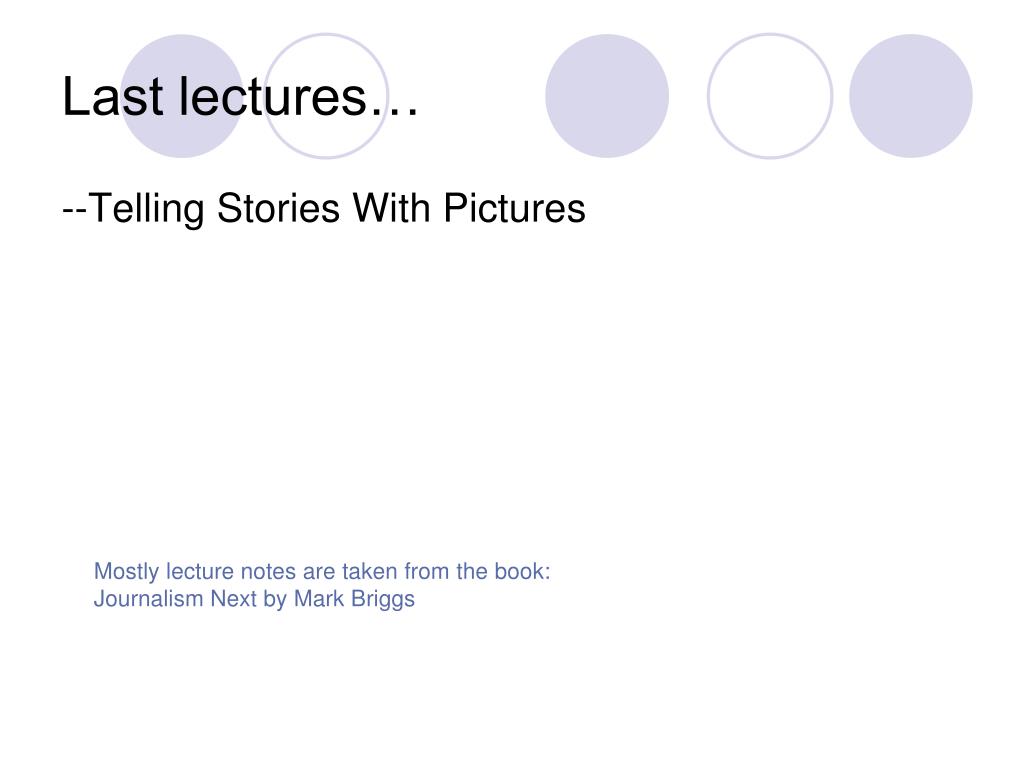 Last lectures…

--Telling Stories With Pictures

Mostly lecture notes are taken from the book:
Journalism Next by Mark Briggs